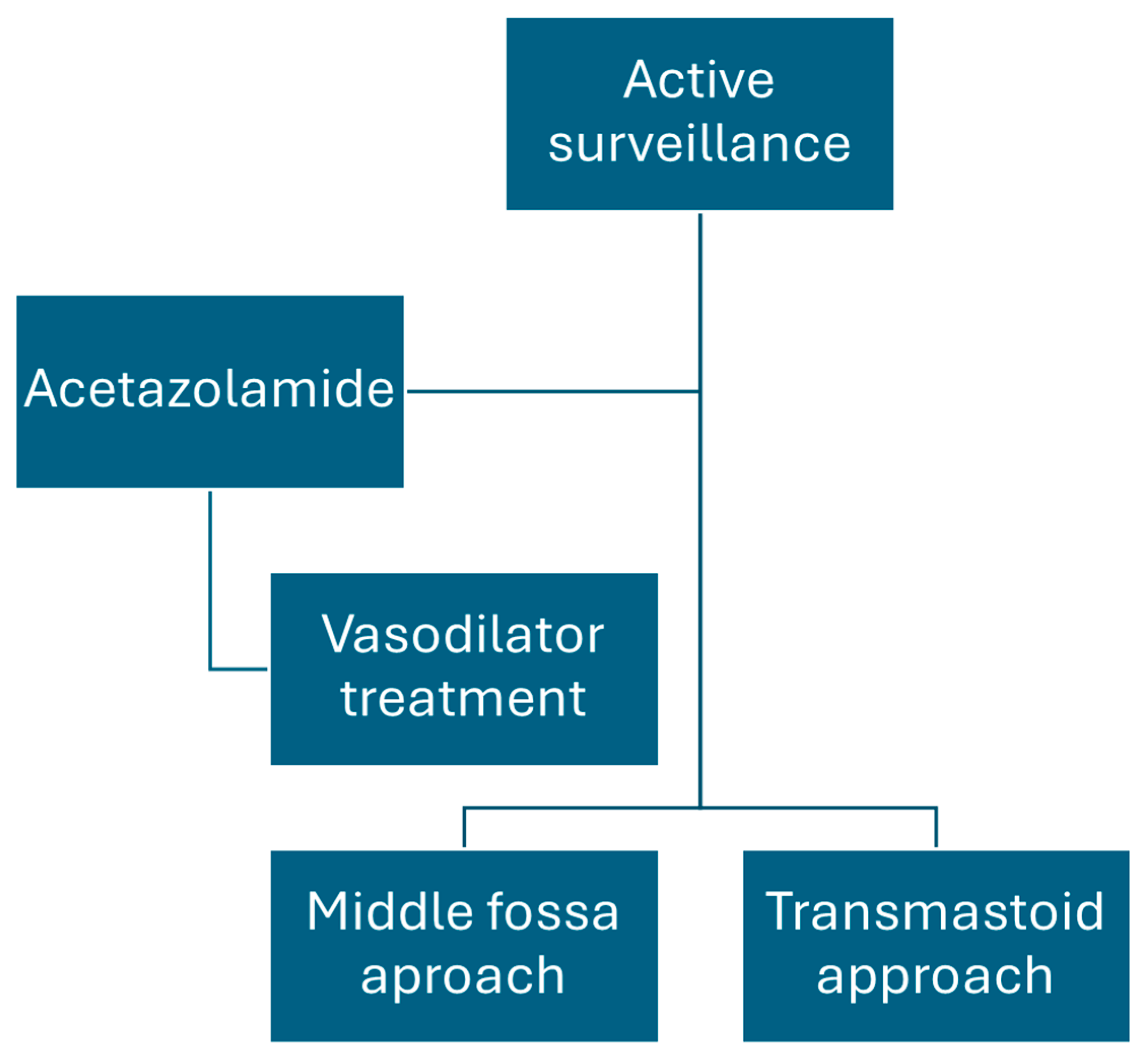 Active surveillance

Acetazolamide

Vasodilator treatment

Middle fossa aproach

Transmastoid approach